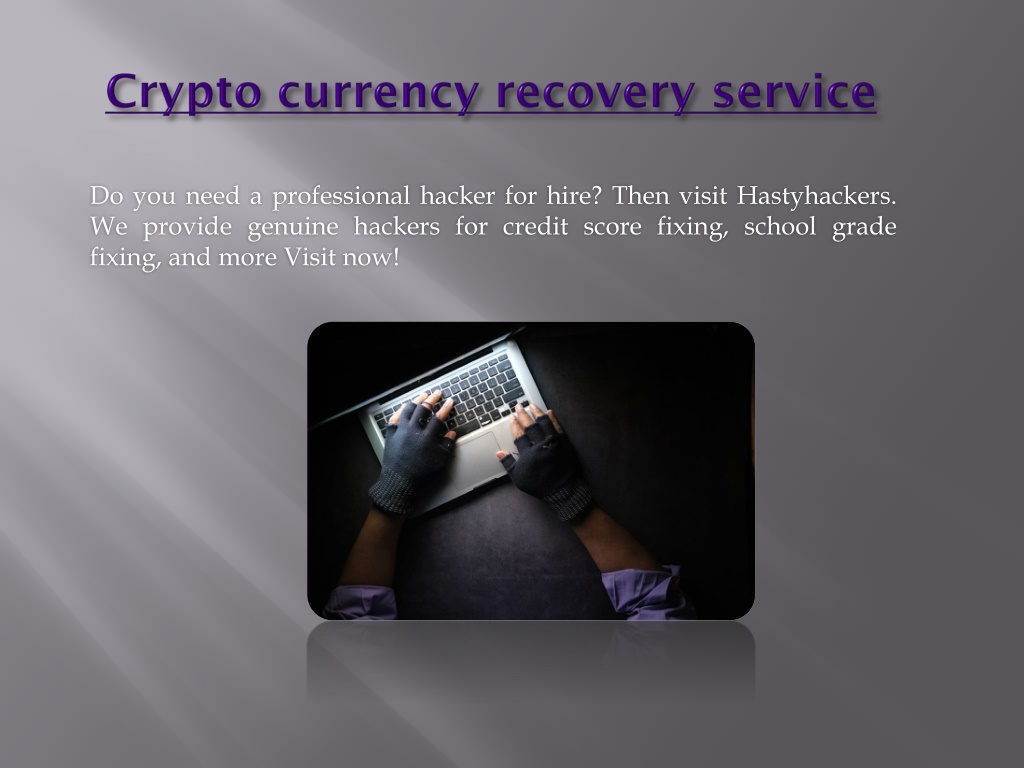 Crypto currency recovery service

Do you need a professional hacker for hire? Then visit Hastyhackers. We provide genuine hackers for credit score fixing, school grade fixing, and more Visit now!